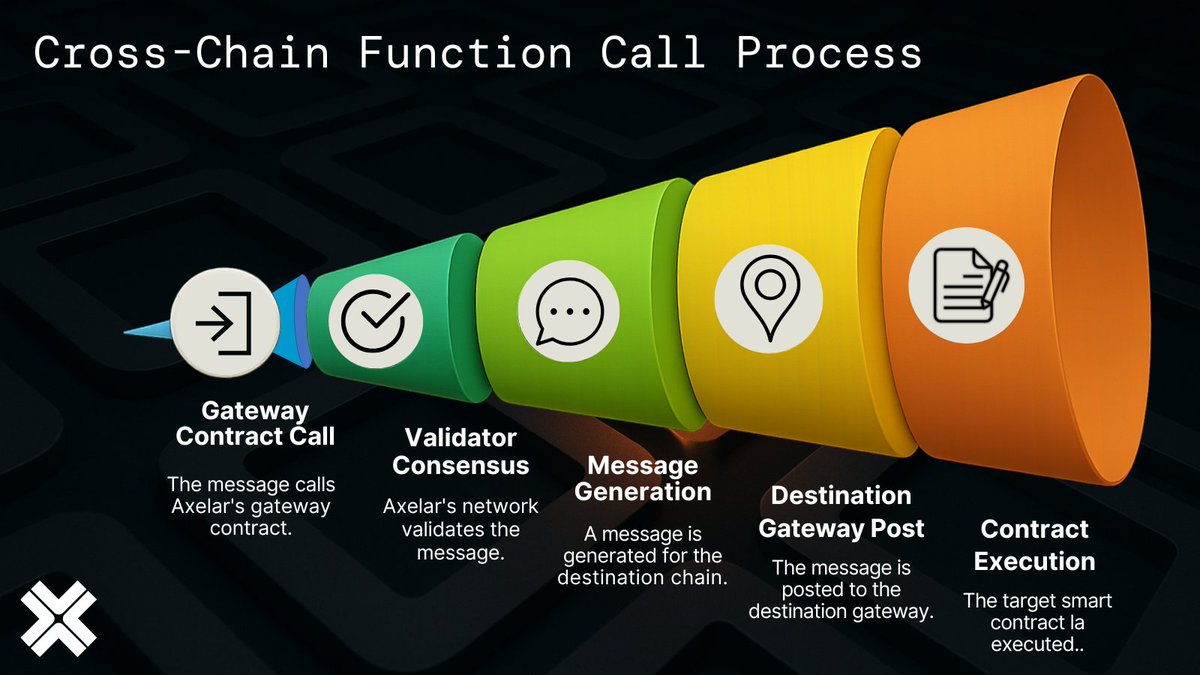 Cross-Chain Function Call Process

Gateway Contract Call

The message calls Axelar's gateway contract.

Validator Consensus

Axelar's network validates the message.

Message Generation

A message is generated for the destination chain.

Destination Gateway Post

The message is posted to the destination gateway.

Contract Execution

The target smart contract la executed..